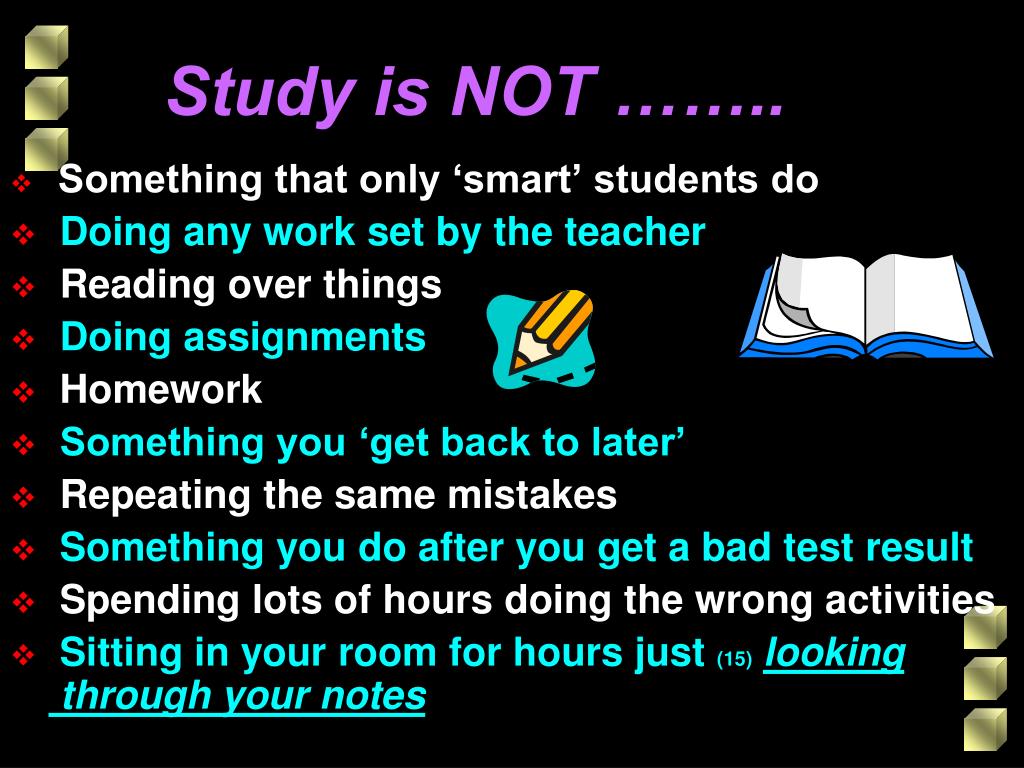 Study is NOT ……..

❖ Something that only ‘smart’ students do
❖ Doing any work set by the teacher
❖ Reading over things
❖ Doing assignments
❖ Homework
❖ Something you ‘get back to later’
❖ Repeating the same mistakes
❖ Something you do after you get a bad test result
❖ Spending lots of hours doing the wrong activities
❖ Sitting in your room for hours just (15) looking through your notes